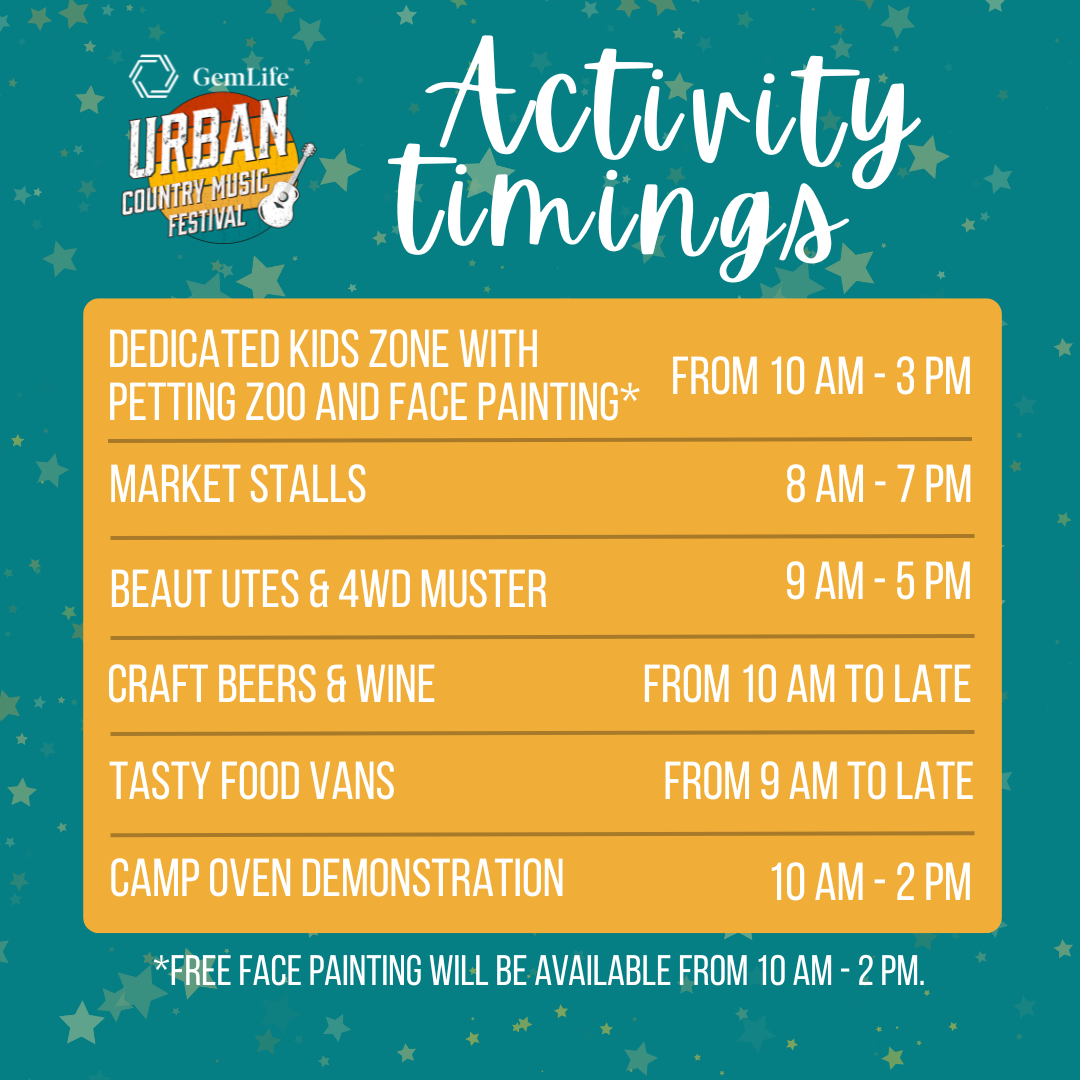 GemLife
URBAN
COUNTRY MUSIC
FESTIVAL

Activity timings

| | |
|---|---|
| DEDICATED KIDS ZONE WITH PETTING ZOO AND FACE PAINTING* | FROM 10 AM - 3 PM |
| MARKET STALLS | 8 AM - 7 PM |
| BEAUT UTES & 4WD MUSTER | 9 AM - 5 PM |
| CRAFT BEERS & WINE | FROM 10 AM TO LATE |
| TASTY FOOD VANS | FROM 9 AM TO LATE |
| CAMP OVEN DEMONSTRATION | 10 AM - 2 PM |

*FREE FACE PAINTING WILL BE AVAILABLE FROM 10 AM - 2 PM.